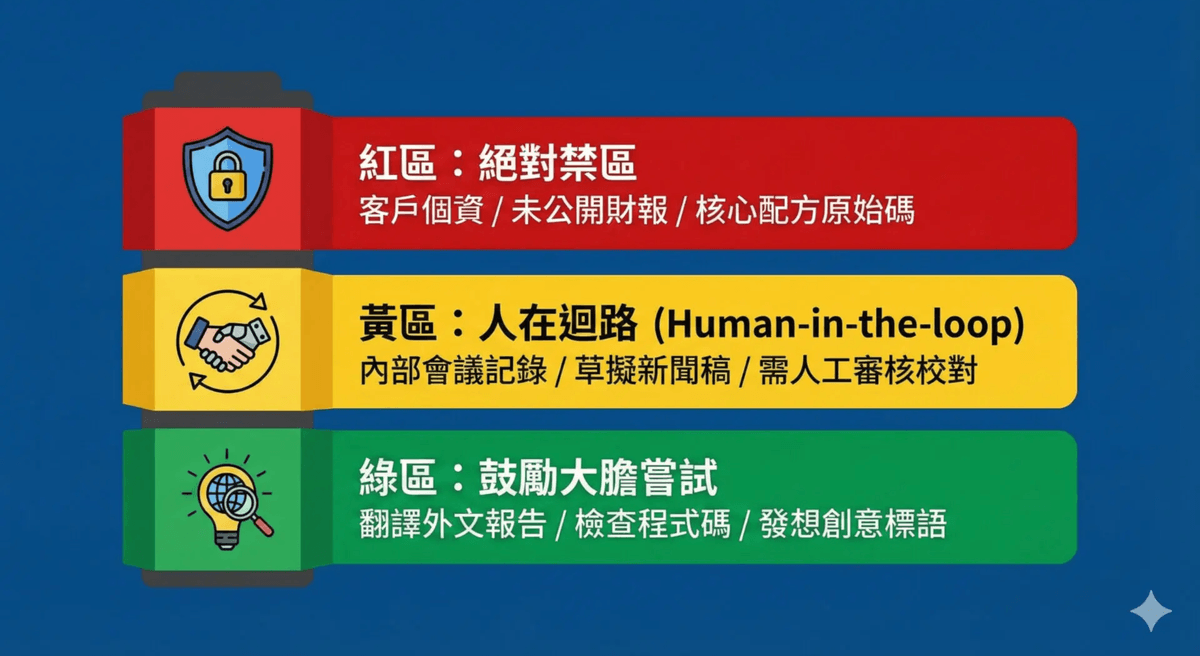 紅區：絕對禁區
客戶個資 / 未公開財報 / 核心配方原始碼

黃區：人在迴路 (Human-in-the-loop)
內部會議記錄 / 草擬新聞稿 / 需人工審核校對

綠區：鼓勵大膽嘗試
翻譯外文報告 / 檢查程式碼 / 發想創意標語